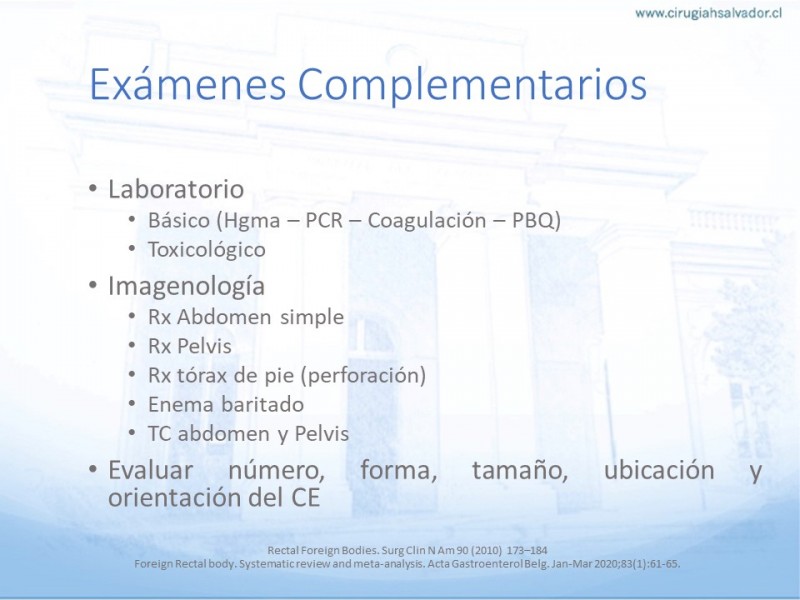 www.cirugiahsalvador.cl

Exámenes Complementarios

• Laboratorio
  • Básico (Hgma – PCR – Coagulación – PBQ)
  • Toxicológico
• Imagenología
  • Rx Abdomen simple
  • Rx Pelvis
  • Rx tórax de pie (perforación)
  • Enema baritado
  • TC abdomen y Pelvis
• Evaluar número, forma, tamaño, ubicación y orientación del CE

Rectal Foreign Bodies. Surg Clin N Am 90 (2010) 173–184
Foreign Rectal body. Systematic review and meta-analysis. Acta Gastroenterol Belg. Jan-Mar 2020;83(1):61-65.